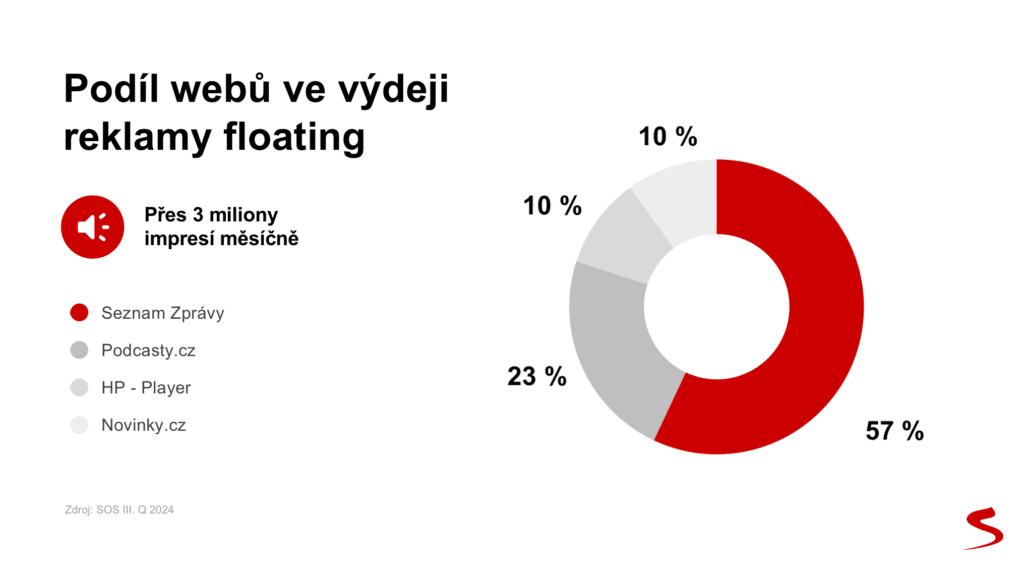 Podíl webů ve výdeji reklamy floating

Přes 3 miliony impresí měsíčně

Seznam Zprávy
Podcasty.cz
HP - Player
Novinky.cz

10 %
10 %
23 %
57 %

Zdroj: SOS III. Q 2024